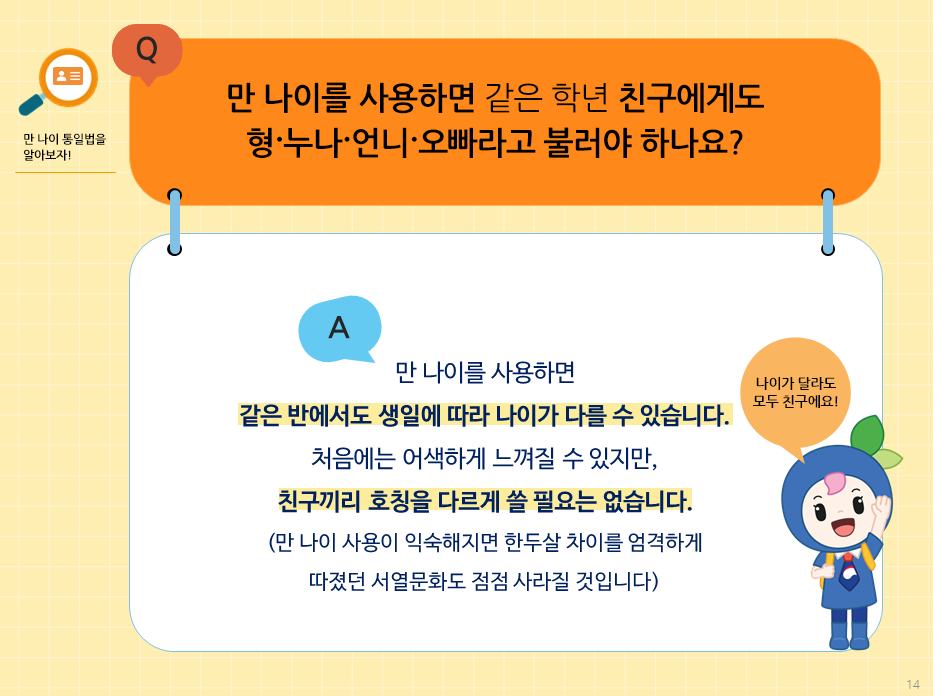 만 나이 통일법을 알아보자!

Q

만 나이를 사용하면 같은 학년 친구에게도 형·누나·언니·오빠라고 불러야 하나요?

A

만 나이를 사용하면
같은 반에서도 생일에 따라 나이가 다를 수 있습니다.
처음에는 어색하게 느껴질 수 있지만,
친구끼리 호칭을 다르게 쓸 필요는 없습니다.
(만 나이 사용이 익숙해지면 한두살 차이를 엄격하게 따졌던 서열문화도 점점 사라질 것입니다)

나이가 달라도 모두 친구에요!

14